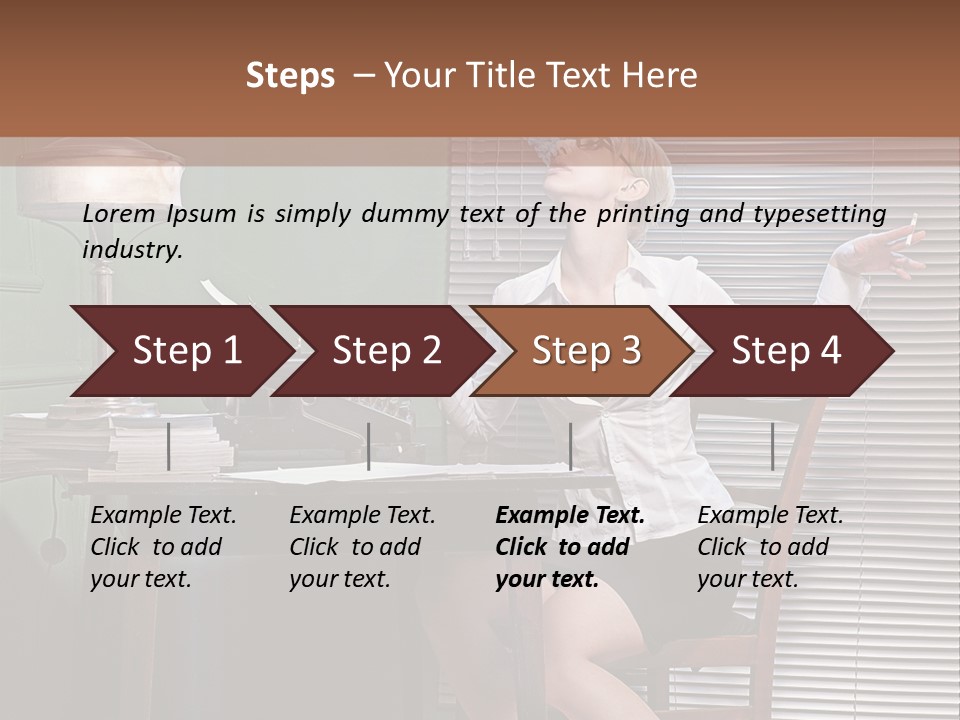 Steps – Your Title Text Here

Lorem Ipsum is simply dummy text of the printing and typesetting industry.

Step 1

Step 2

Step 3

Step 4

Example Text. Click to add your text.

Example Text. Click to add your text.

Example Text. Click to add your text.

Example Text. Click to add your text.